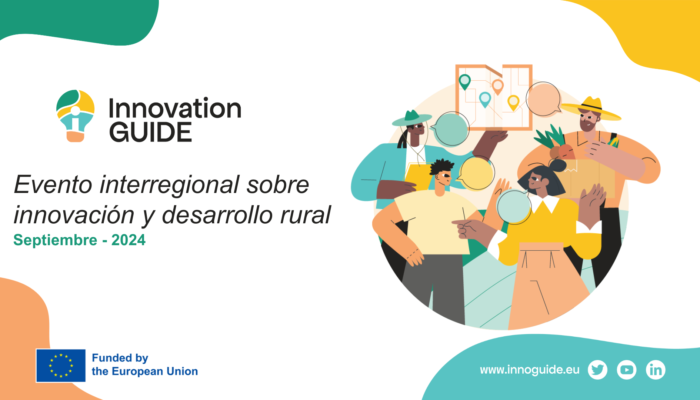 Innovation GUIDE

Evento interregional sobre innovación y desarrollo rural

Septiembre - 2024

Funded by the European Union

www.innoguide.eu